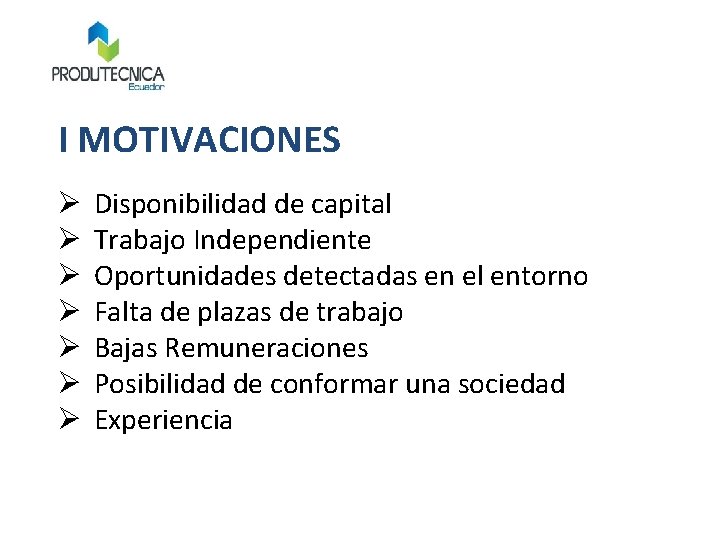 PRODUTECNICA
Ecuador

I MOTIVACIONES

➢ Disponibilidad de capital
➢ Trabajo Independiente
➢ Oportunidades detectadas en el entorno
➢ Falta de plazas de trabajo
➢ Bajas Remuneraciones
➢ Posibilidad de conformar una sociedad
➢ Experiencia